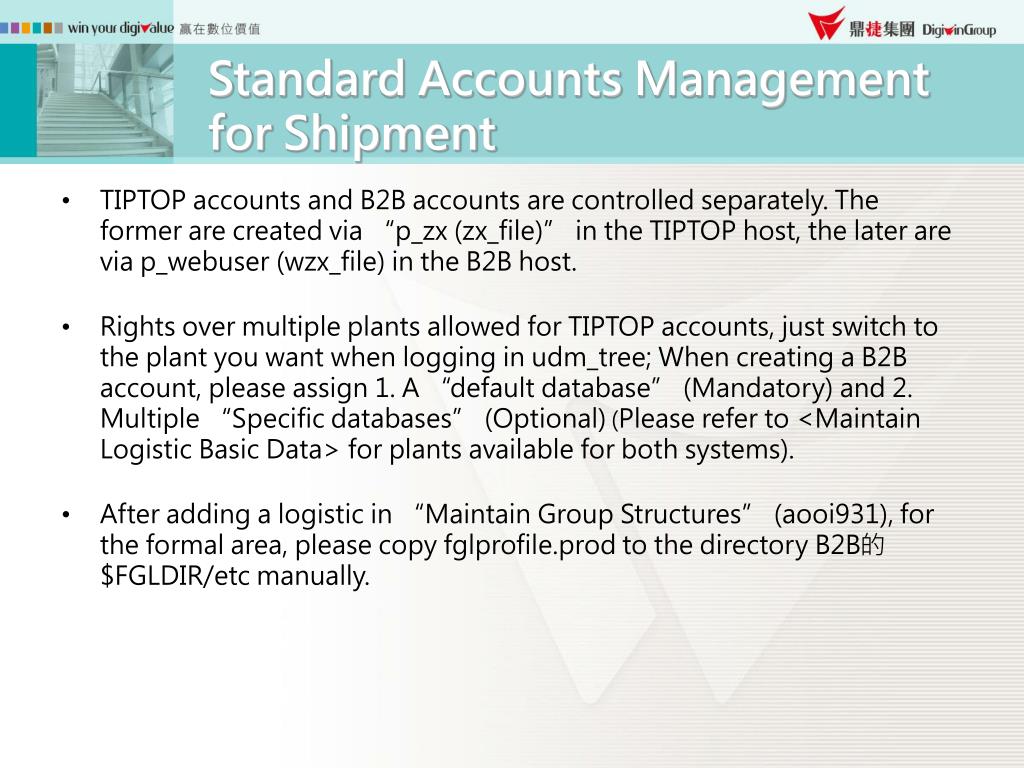 win your digivalue 贏在數位價值

鼎捷集團 DigiwinGroup

Standard Accounts Management for Shipment

• TIPTOP accounts and B2B accounts are controlled separately. The former are created via “p_zx (zx_file)” in the TIPTOP host, the later are via p_webuser (wzx_file) in the B2B host.

• Rights over multiple plants allowed for TIPTOP accounts, just switch to the plant you want when logging in udm_tree; When creating a B2B account, please assign 1. A “default database” (Mandatory) and 2. Multiple “Specific databases” (Optional) (Please refer to <Maintain Logistic Basic Data> for plants available for both systems).

• After adding a logistic in “Maintain Group Structures” (aooi931), for the formal area, please copy fglprofile.prod to the directory B2B的 $FGLDIR/etc manually.